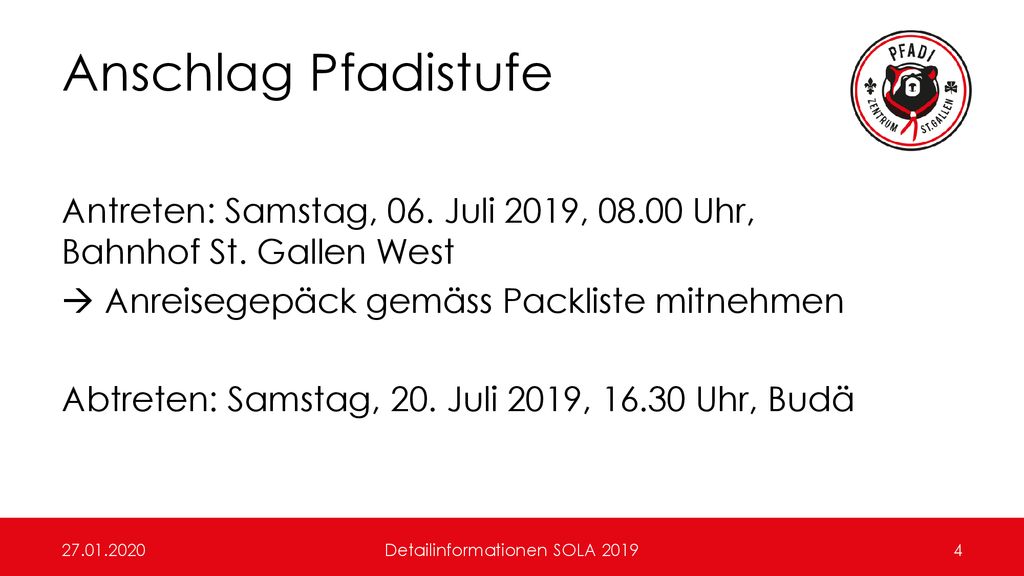 Anschlag Pfadistufe

PFADI ZENTRUM ST.GALLEN

Antreten: Samstag, 06. Juli 2019, 08.00 Uhr, Bahnhof St. Gallen West

→ Anreisegepäck gemäss Packliste mitnehmen

Abtreten: Samstag, 20. Juli 2019, 16.30 Uhr, Budä

27.01.2020

Detailinformationen SOLA 2019

4